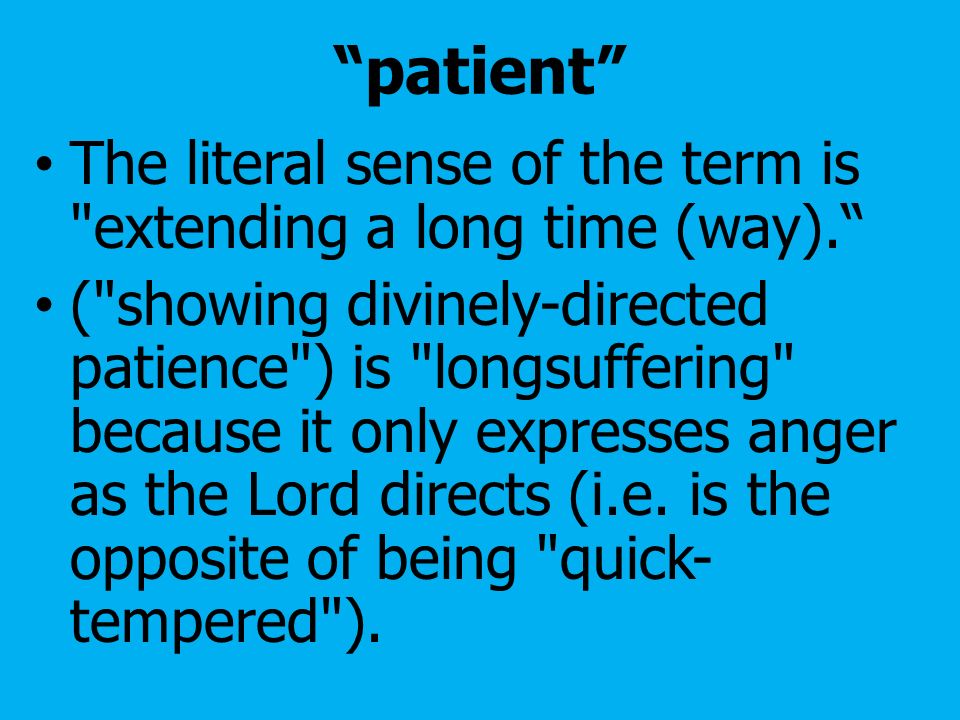 “patient”

• The literal sense of the term is "extending a long time (way).“

• ("showing divinely-directed patience") is "longsuffering" because it only expresses anger as the Lord directs (i.e. is the opposite of being "quick-tempered").